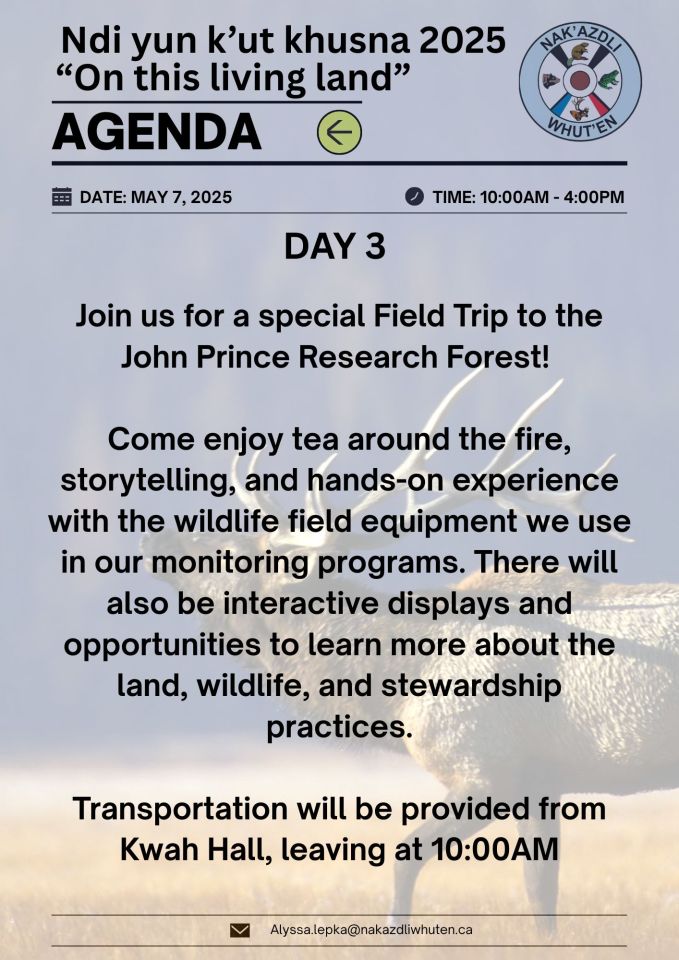 Ndi yun k'ut khusna 2025
"On this living land"

NAK'AZDLI
WHUT'EN

AGENDA

DATE: MAY 7, 2025

TIME: 10:00AM - 4:00PM

DAY 3

Join us for a special Field Trip to the John Prince Research Forest!

Come enjoy tea around the fire, storytelling, and hands-on experience with the wildlife field equipment we use in our monitoring programs. There will also be interactive displays and opportunities to learn more about the land, wildlife, and stewardship practices.

Transportation will be provided from Kwah Hall, leaving at 10:00AM

Alyssa.lepka@nakazdliwhuten.ca